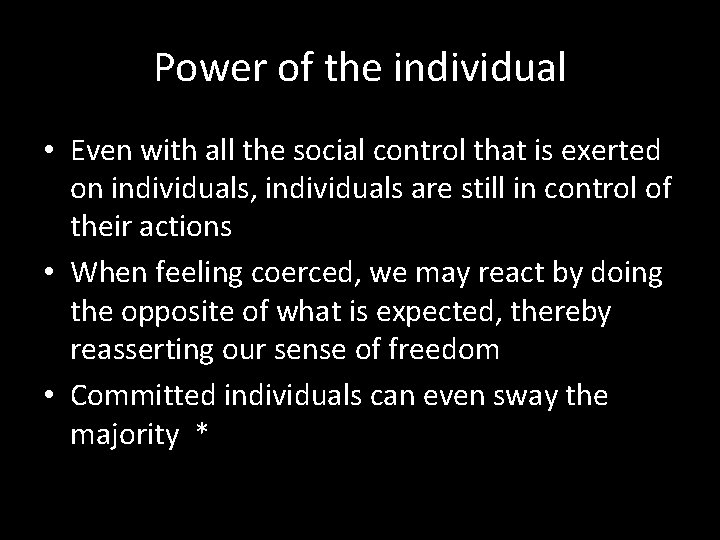 Power of the individual

• Even with all the social control that is exerted on individuals, individuals are still in control of their actions

• When feeling coerced, we may react by doing the opposite of what is expected, thereby reasserting our sense of freedom

• Committed individuals can even sway the majority *